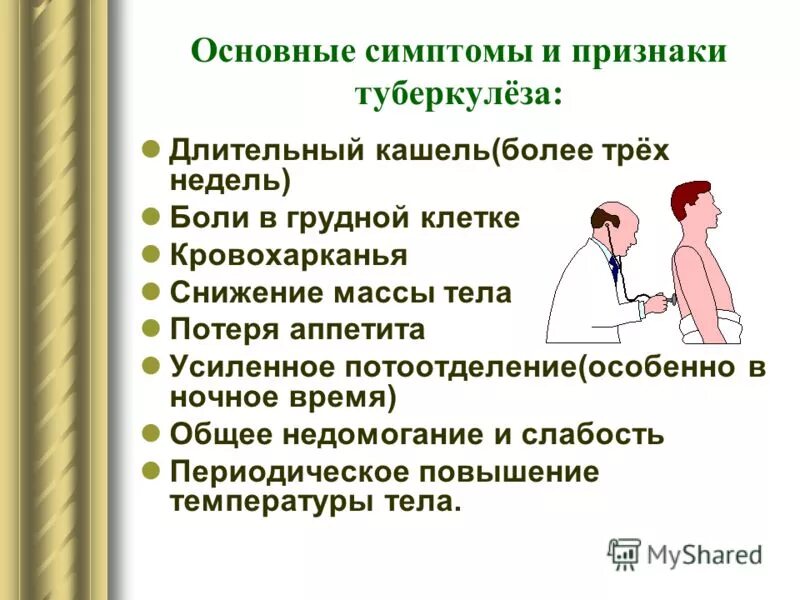 Основные симптомы и признаки туберкулёза:

- Длительный кашель(более трёх недель)
- Боли в грудной клетке
- Кровохарканья
- Снижение массы тела
- Потеря аппетита
- Усиленное потоотделение(особенно в ночное время)
- Общее недомогание и слабость
- Периодическое повышение температуры тела.

MyShared